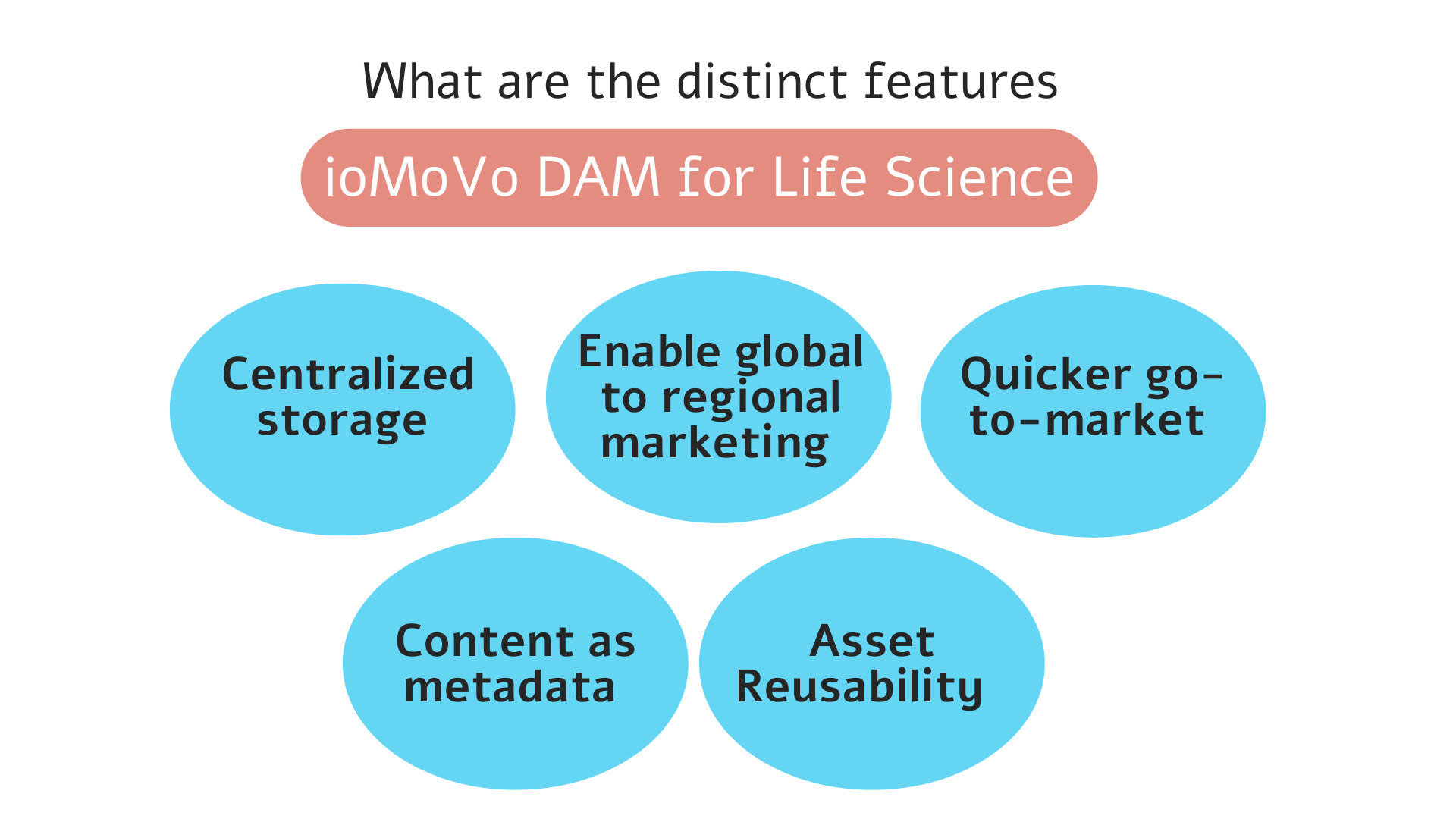 What are the distinct features

ioMoVo DAM for Life Science

Centralized storage

Enable global to regional marketing

Quicker go-to-market

Content as metadata

Asset Reusability